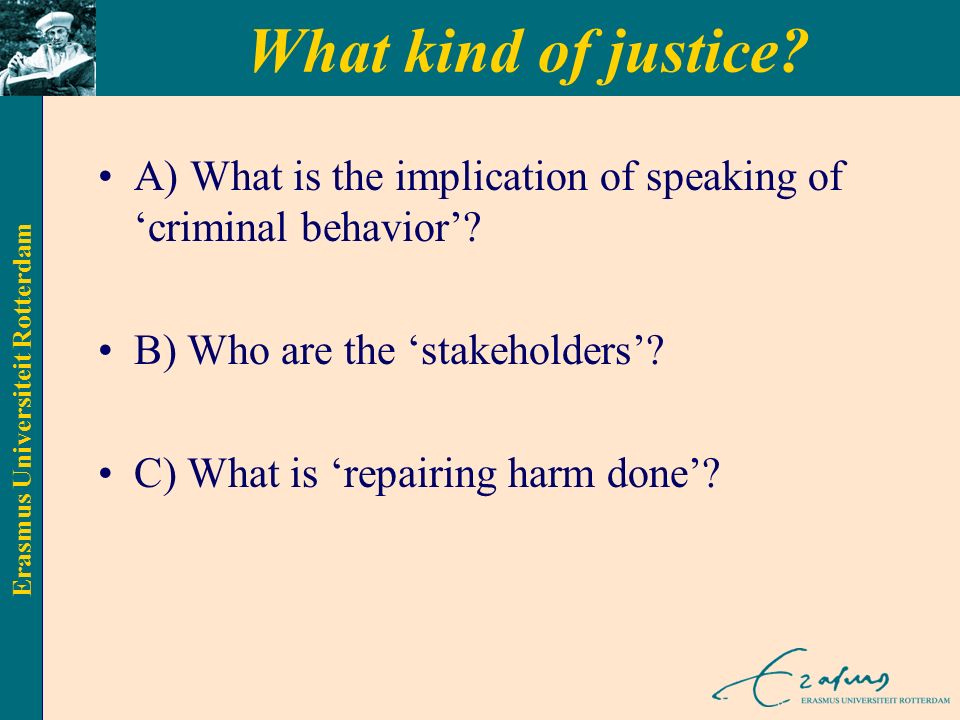 What kind of justice?

Erasmus Universiteit Rotterdam

• A) What is the implication of speaking of ‘criminal behavior’?

• B) Who are the ‘stakeholders’?

• C) What is ‘repairing harm done’?

Erasmus
ERASMUS UNIVERSITEIT ROTTERDAM